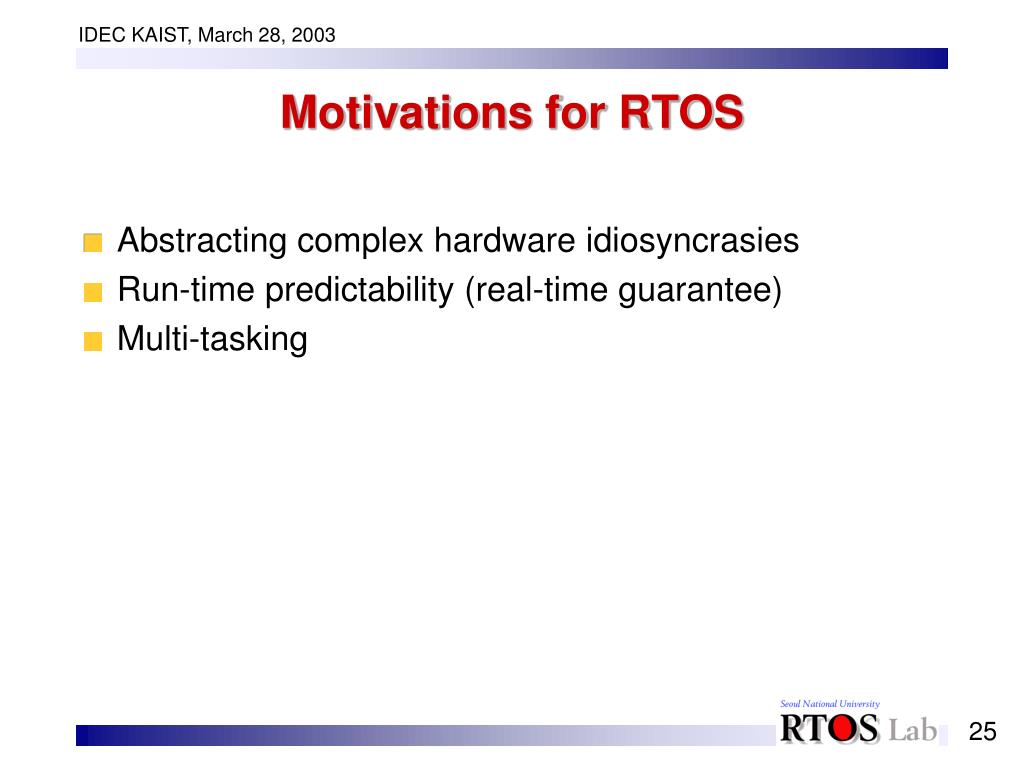 IDEC KAIST, March 28, 2003

Motivations for RTOS

Abstracting complex hardware idiosyncrasies
Run-time predictability (real-time guarantee)
Multi-tasking

Seoul National University
RTOS Lab

25